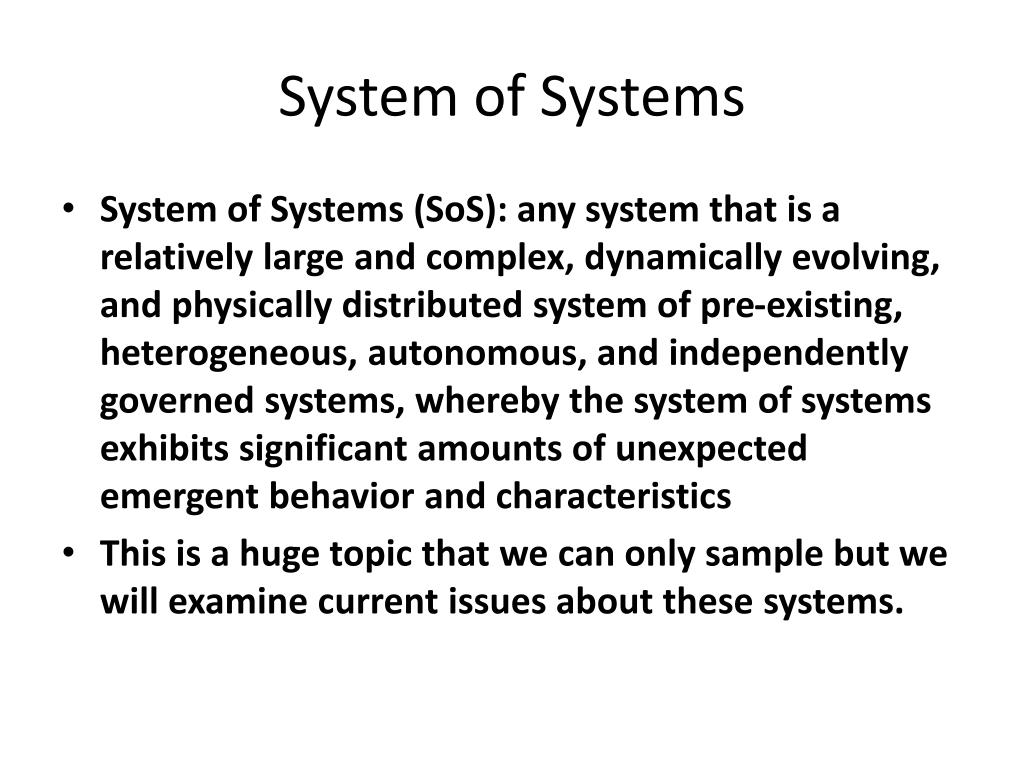 System of Systems

• System of Systems (SoS): any system that is a relatively large and complex, dynamically evolving, and physically distributed system of pre-existing, heterogeneous, autonomous, and independently governed systems, whereby the system of systems exhibits significant amounts of unexpected emergent behavior and characteristics

• This is a huge topic that we can only sample but we will examine current issues about these systems.